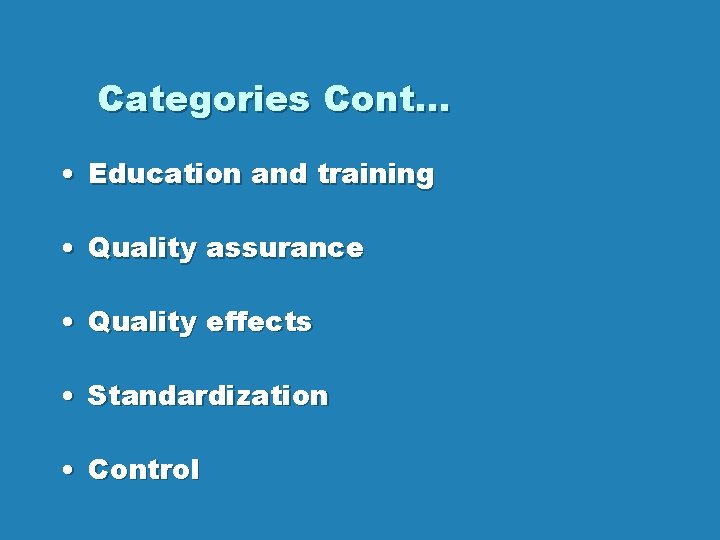 Categories Cont…

• Education and training

• Quality assurance

• Quality effects

• Standardization

• Control